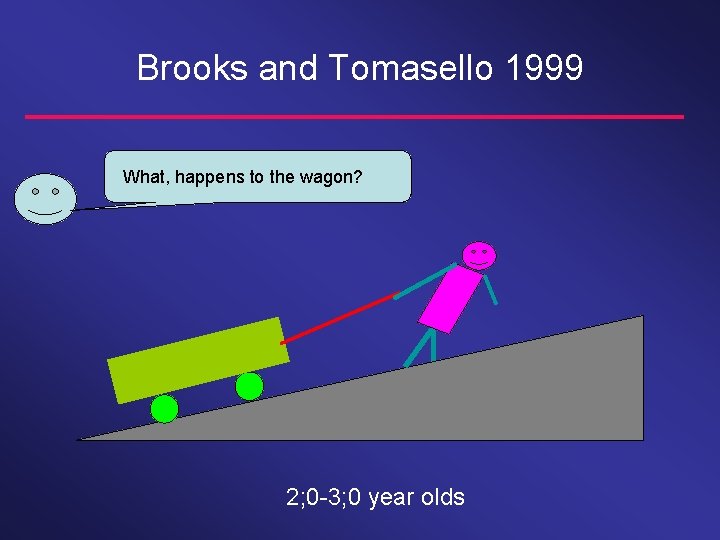 Brooks and Tomasello 1999

What, happens to the wagon?

2;0-3;0 year olds